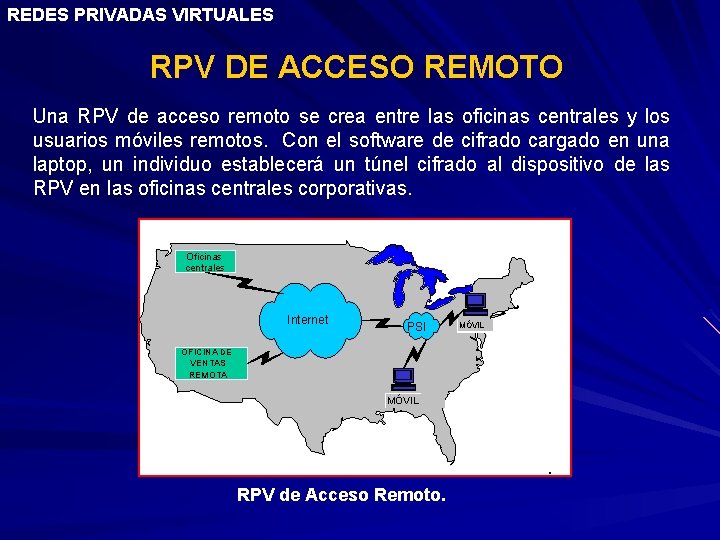 REDES PRIVADAS VIRTUALES

RPV DE ACCESO REMOTO

Una RPV de acceso remoto se crea entre las oficinas centrales y los usuarios móviles remotos. Con el software de cifrado cargado en una laptop, un individuo establecerá un túnel cifrado al dispositivo de las RPV en las oficinas centrales corporativas.

Oficinas centrales

Internet

PSI

MÓVIL

OFICINA DE VENTAS REMOTA

MÓVIL

RPV de Acceso Remoto.